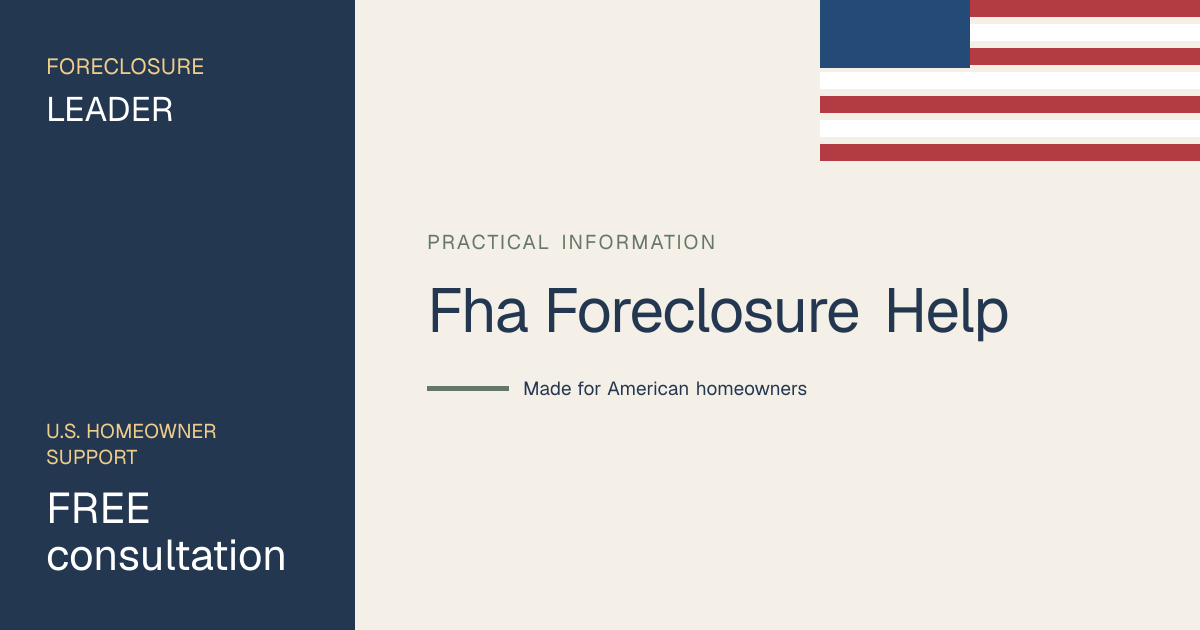 FORECLOSURE
LEADER

U.S. HOMEOWNER SUPPORT
FREE consultation

PRACTICAL INFORMATION

Fha Foreclosure Help

Made for American homeowners